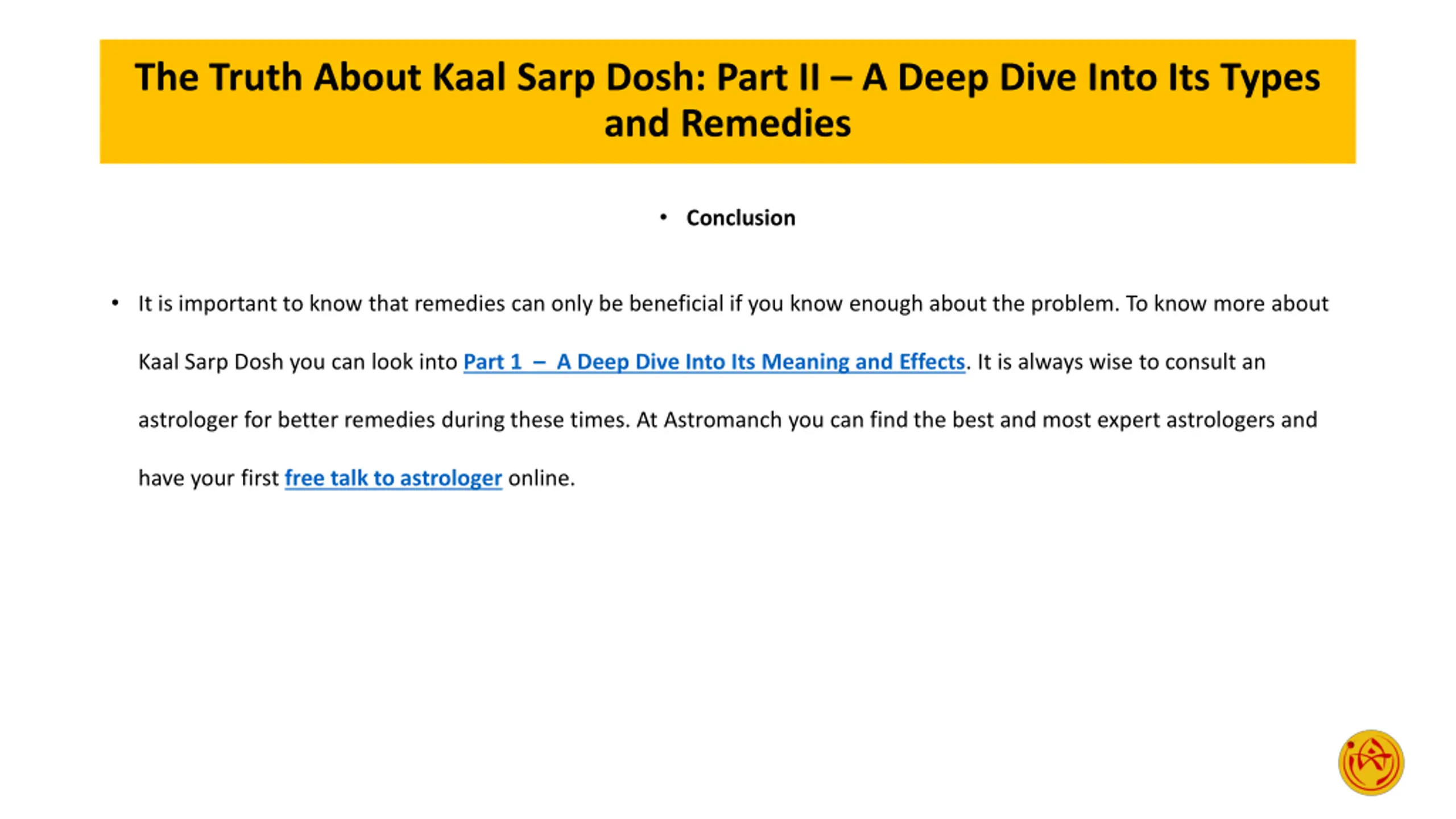 The Truth About Kaal Sarp Dosh: Part II – A Deep Dive Into Its Types and Remedies

• Conclusion

• It is important to know that remedies can only be beneficial if you know enough about the problem. To know more about Kaal Sarp Dosh you can look into Part 1 – A Deep Dive Into Its Meaning and Effects. It is always wise to consult an astrologer for better remedies during these times. At Astromanch you can find the best and most expert astrologers and have your first free talk to astrologer online.